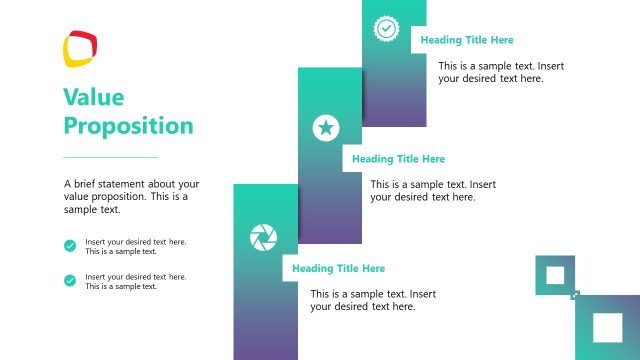 Value Proposition

A brief statement about your value proposition. This is a sample text.

Insert your desired text here. This is a sample text.

Insert your desired text here. This is a sample text.

Heading Title Here

This is a sample text. Insert your desired text here.

Heading Title Here

This is a sample text. Insert your desired text here.

Heading Title Here

This is a sample text. Insert your desired text here.